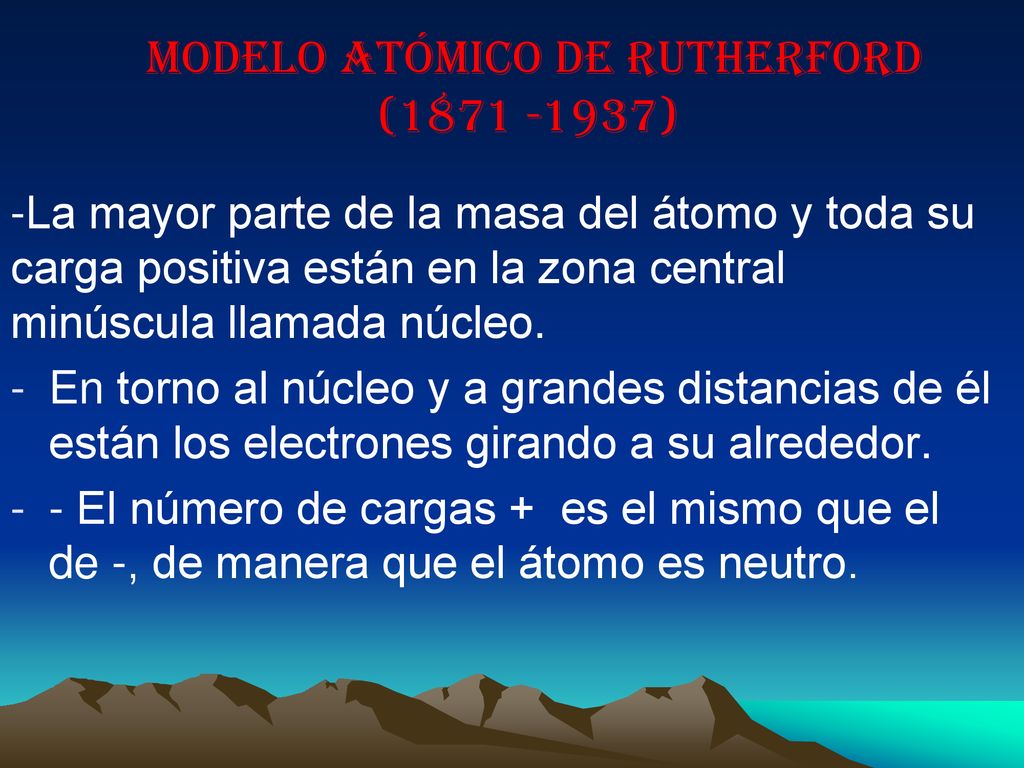 MODELO ATÓMICO DE RUTHERFORD (1871 -1937)

-La mayor parte de la masa del átomo y toda su carga positiva están en la zona central minúscula llamada núcleo.

- En torno al núcleo y a grandes distancias de él están los electrones girando a su alrededor.

- - El número de cargas + es el mismo que el de -, de manera que el átomo es neutro.